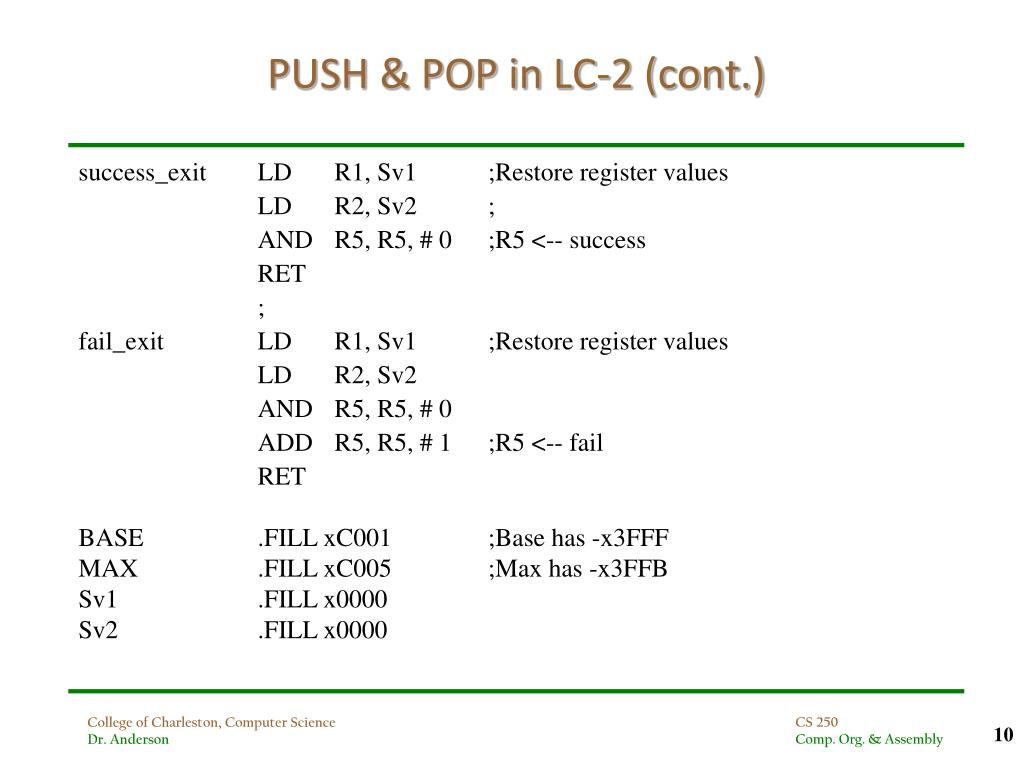 PUSH & POP in LC-2 (cont.)

success_exit LD R1, Sv1 ;Restore register values
LD R2, Sv2 ;
AND R5, R5, # 0 ;R5 <-- success
RET
;
fail_exit LD R1, Sv1 ;Restore register values
LD R2, Sv2
AND R5, R5, # 0
ADD R5, R5, # 1 ;R5 <-- fail
RET

BASE .FILL xC001 ;Base has -x3FFF
MAX .FILL xC005 ;Max has -x3FFB
Sv1 .FILL x0000
Sv2 .FILL x0000

College of Charleston, Computer Science
Dr. Anderson

CS 250
Comp. Org. & Assembly

10